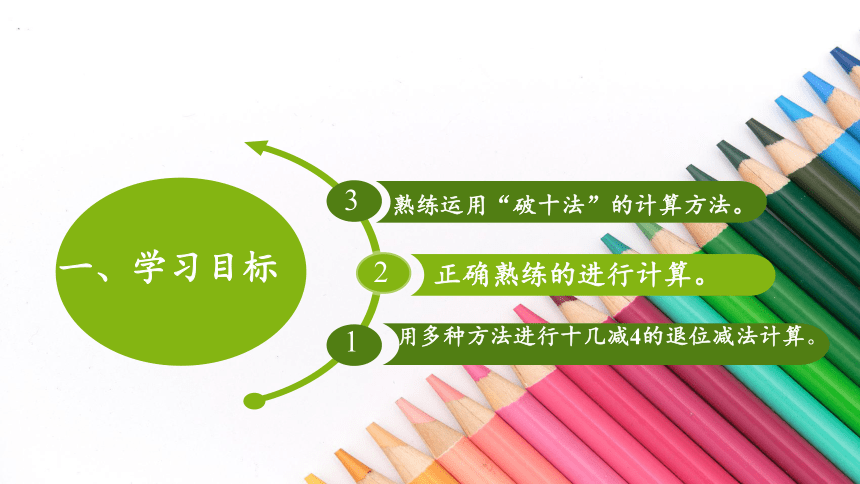 一、学习目标

3 熟练运用“破十法”的计算方法。

2 正确熟练的进行计算。

1 用多种方法进行十几减4的退位减法计算。